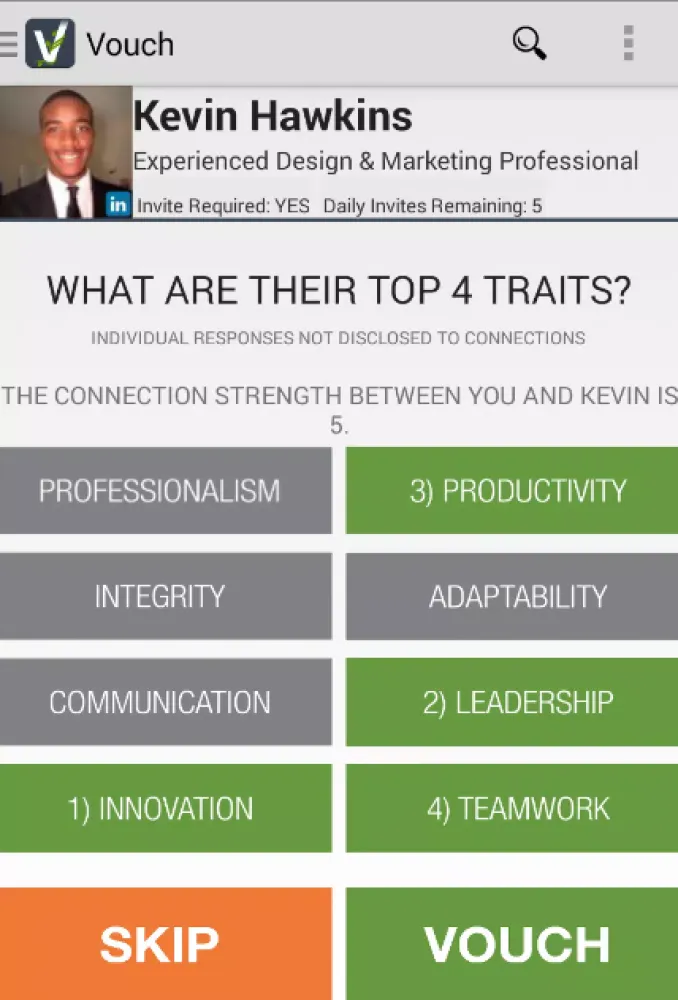 Vouch

Kevin Hawkins
Experienced Design & Marketing Professional
in Invite Required: YES Daily Invites Remaining: 5

WHAT ARE THEIR TOP 4 TRAITS?
INDIVIDUAL RESPONSES NOT DISCLOSED TO CONNECTIONS

THE CONNECTION STRENGTH BETWEEN YOU AND KEVIN IS 5.

PROFESSIONALISM
3) PRODUCTIVITY
INTEGRITY
ADAPTABILITY
COMMUNICATION
2) LEADERSHIP
1) INNOVATION
4) TEAMWORK

SKIP
VOUCH